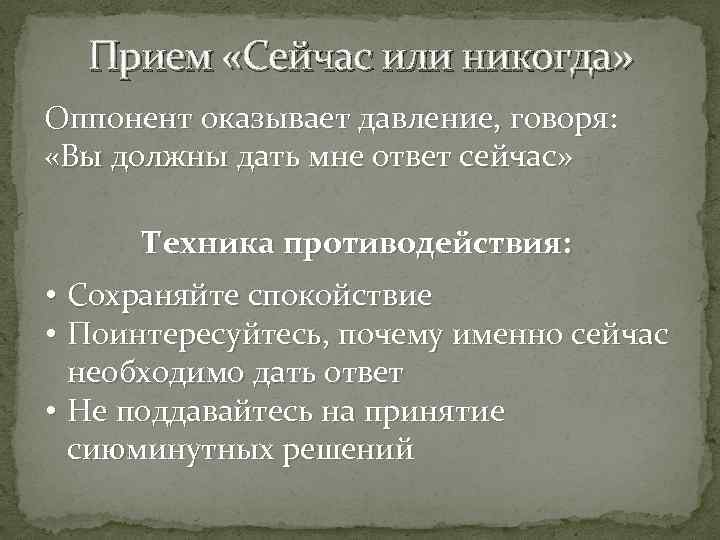 Прием «Сейчас или никогда»

Оппонент оказывает давление, говоря: «Вы должны дать мне ответ сейчас»

Техника противодействия:

• Сохраняйте спокойствие
• Поинтересуйтесь, почему именно сейчас необходимо дать ответ
• Не поддавайтесь на принятие сиюминутных решений